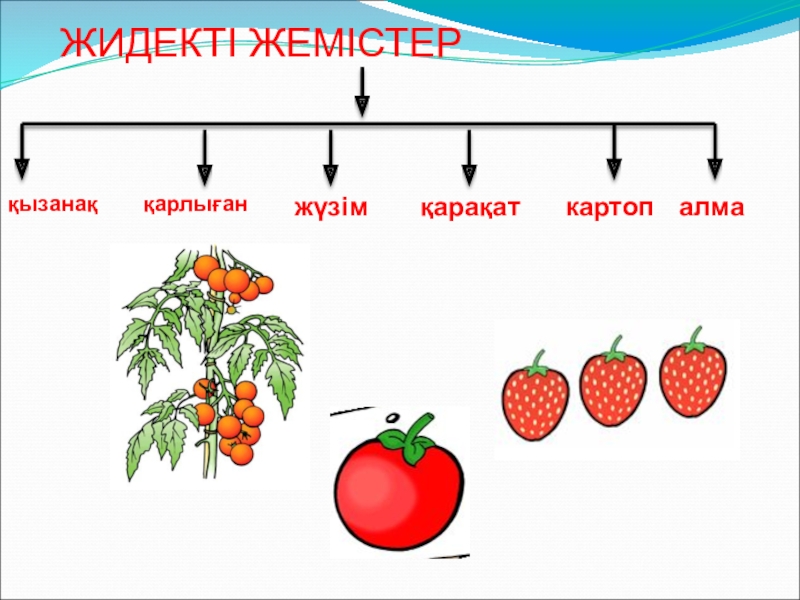 ЖИДЕКТІ ЖЕМІСТЕР

қызанақ қарлыған жүзім қарақат картоп алма